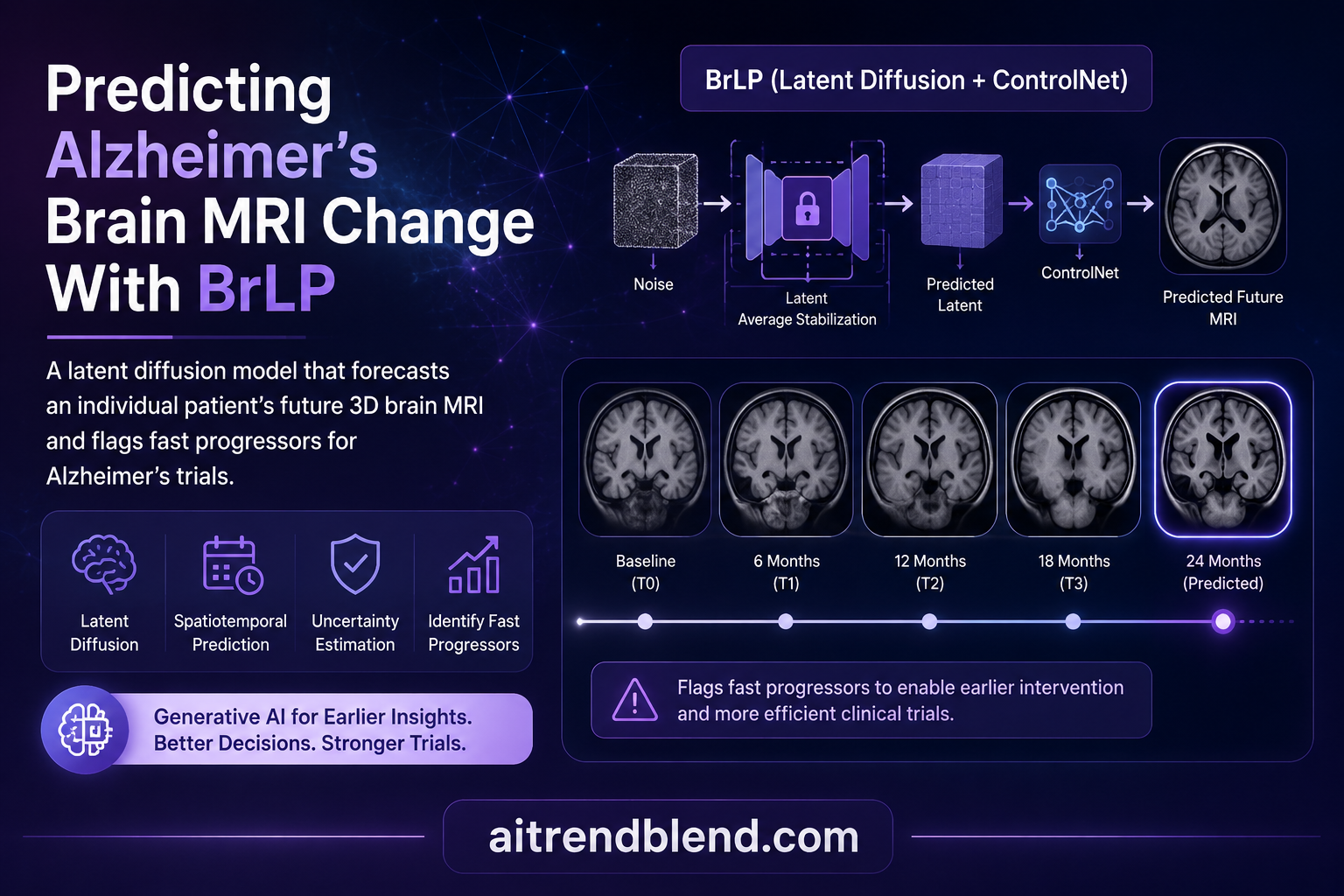 Predicting Alzheimer's Brain MRI Change With BrLP

A latent diffusion model that forecasts an individual patient's future 3D brain MRI and flags fast progressors for Alzheimer's trials.

Latent Diffusion

Spatiotemporal Prediction

Uncertainty Estimation

Identify Fast Progressors

Generative AI for Earlier Insights. Better Decisions. Stronger Trials.

BrLP (Latent Diffusion + ControlNet)

Noise

Latent Average Stabilization

Predicted Latent

ControlNet

Predicted Future MRI

Baseline (T0)

6 Months (T1)

12 Months (T2)

18 Months (T3)

24 Months (Predicted)

Flags fast progressors to enable earlier intervention and more efficient clinical trials.

aitrendblend.com